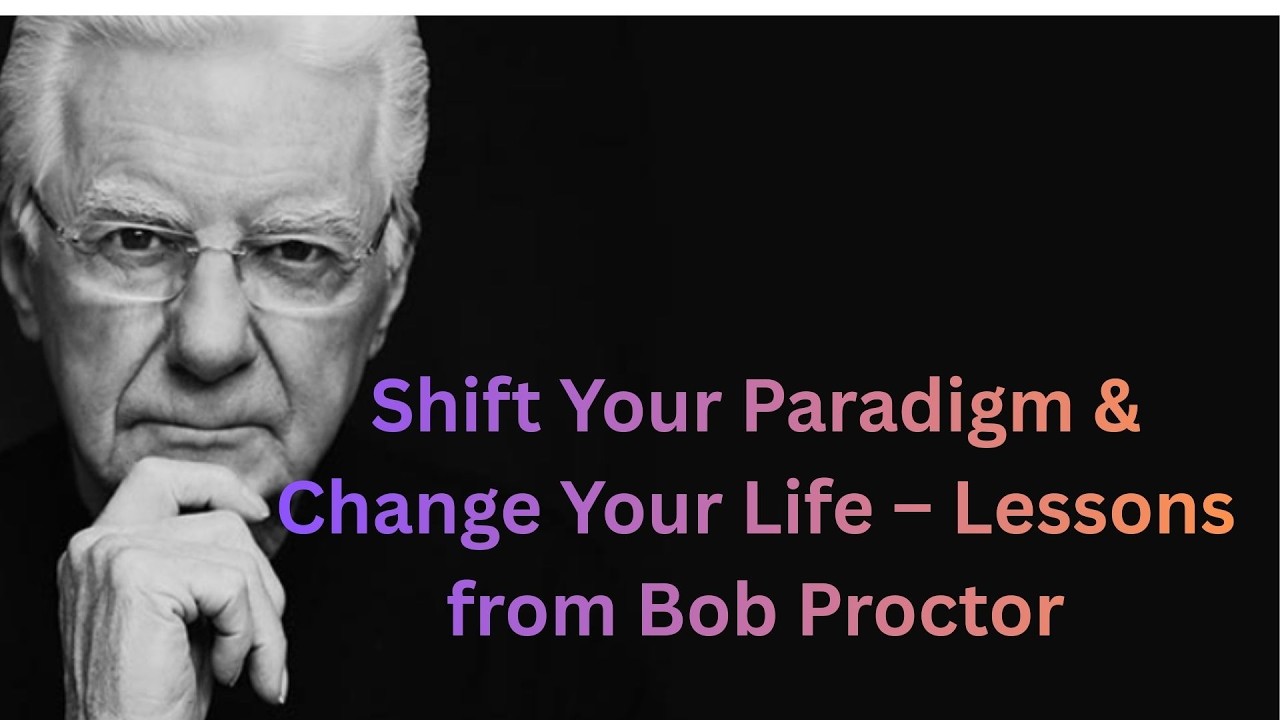 Shift Your Paradigm & Change Your Life – Lessons from Bob Proctor